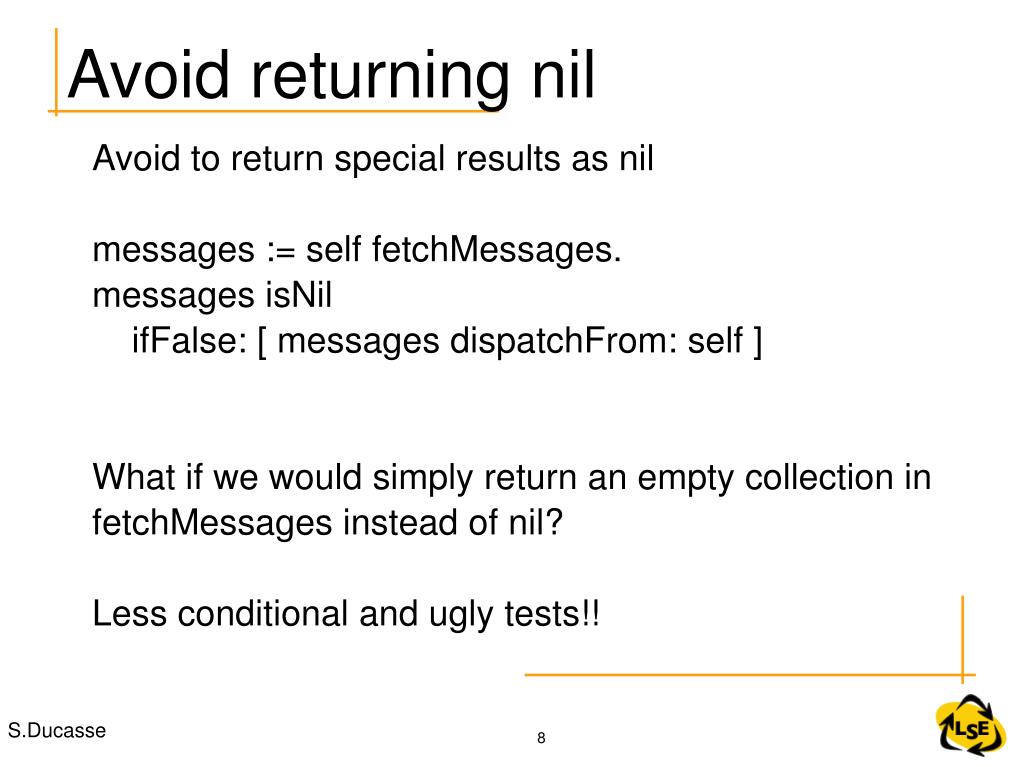 Avoid returning nil

Avoid to return special results as nil

messages := self fetchMessages.
messages isNil
ifFalse: [ messages dispatchFrom: self ]

What if we would simply return an empty collection in fetchMessages instead of nil?

Less conditional and ugly tests!!

S.Ducasse

8

LSE